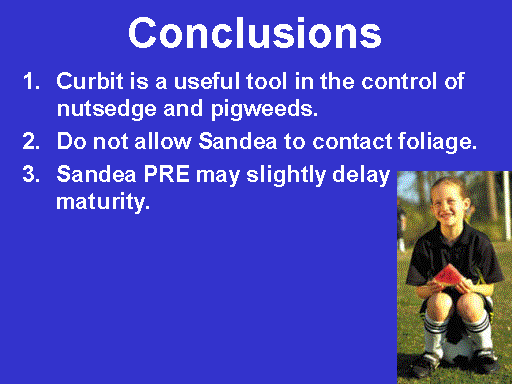 Conclusions

1. Curbit is a useful tool in the control of nutsedge and pigweeds.
2. Do not allow Sandea to contact foliage.
3. Sandea PRE may slightly delay maturity.